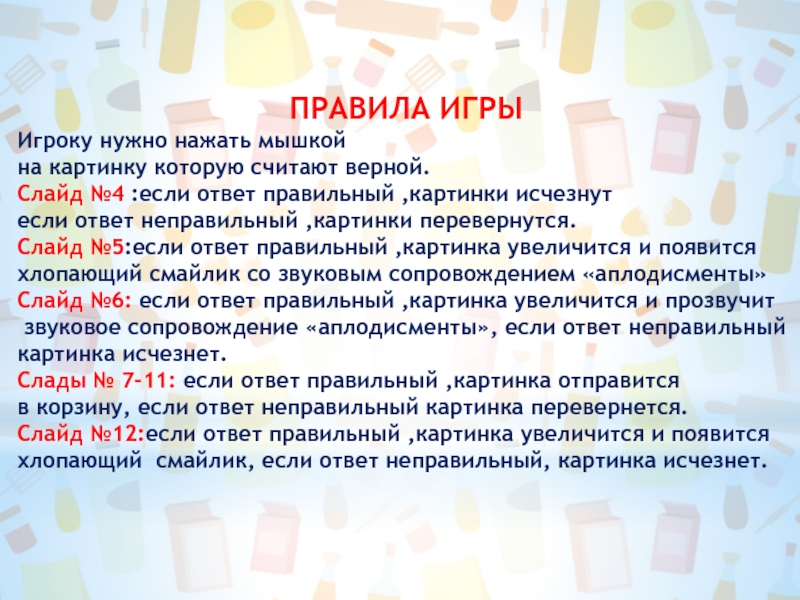 ПРАВИЛА ИГРЫ

Игроку нужно нажать мышкой на картинку которую считают верной.
Слайд №4 :если ответ правильный ,картинки исчезнут если ответ неправильный ,картинки перевернутся.
Слайд №5:если ответ правильный ,картинка увеличится и появится хлопающий смайлик со звуковым сопровождением «аплодисменты»
Слайд №6: если ответ правильный ,картинка увеличится и прозвучит звуковое сопровождение «аплодисменты», если ответ неправильный картинка исчезнет.
Слады № 7-11: если ответ правильный ,картинка отправится в корзину, если ответ неправильный картинка перевернется.
Слайд №12:если ответ правильный ,картинка увеличится и появится хлопающий смайлик, если ответ неправильный, картинка исчезнет.